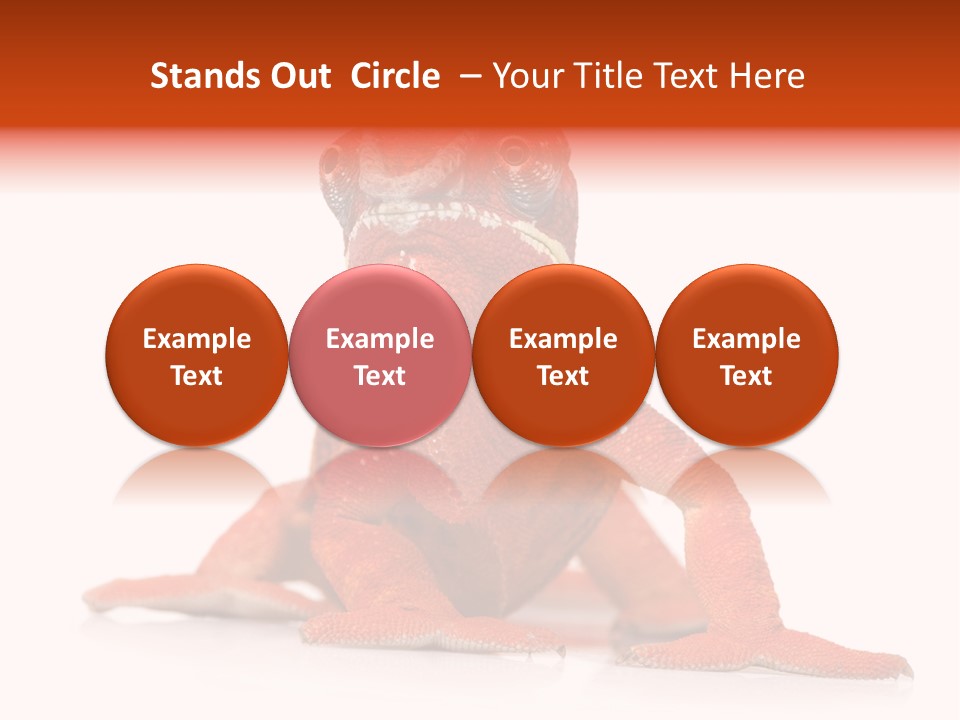 Stands Out Circle – Your Title Text Here

Example Text

Example Text

Example Text

Example Text